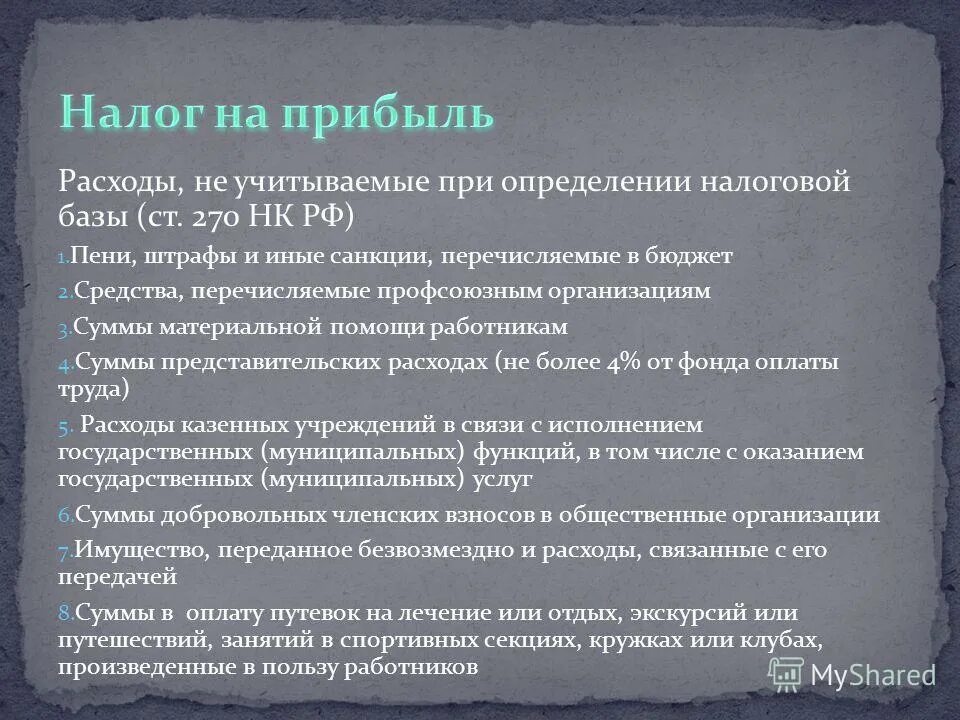 Налог на прибыль

Расходы, не учитываемые при определении налоговой базы (ст. 270 НК РФ)

1. Пени, штрафы и иные санкции, перечисляемые в бюджет

2. Средства, перечисляемые профсоюзным организациям

3. Суммы материальной помощи работникам

4. Суммы представительских расходах (не более 4% от фонда оплаты труда)

5. Расходы казенных учреждений в связи с исполнением государственных (муниципальных) функций, в том числе с оказанием государственных (муниципальных) услуг

6. Суммы добровольных членских взносов в общественные организации

7. Имущество, переданное безвозмездно и расходы, связанные с его передачей

8. Суммы в оплату путевок на лечение или отдых, экскурсий или путешествий, занятий в спортивных секциях, кружках или клубах, произведенные в пользу работников

MyShared